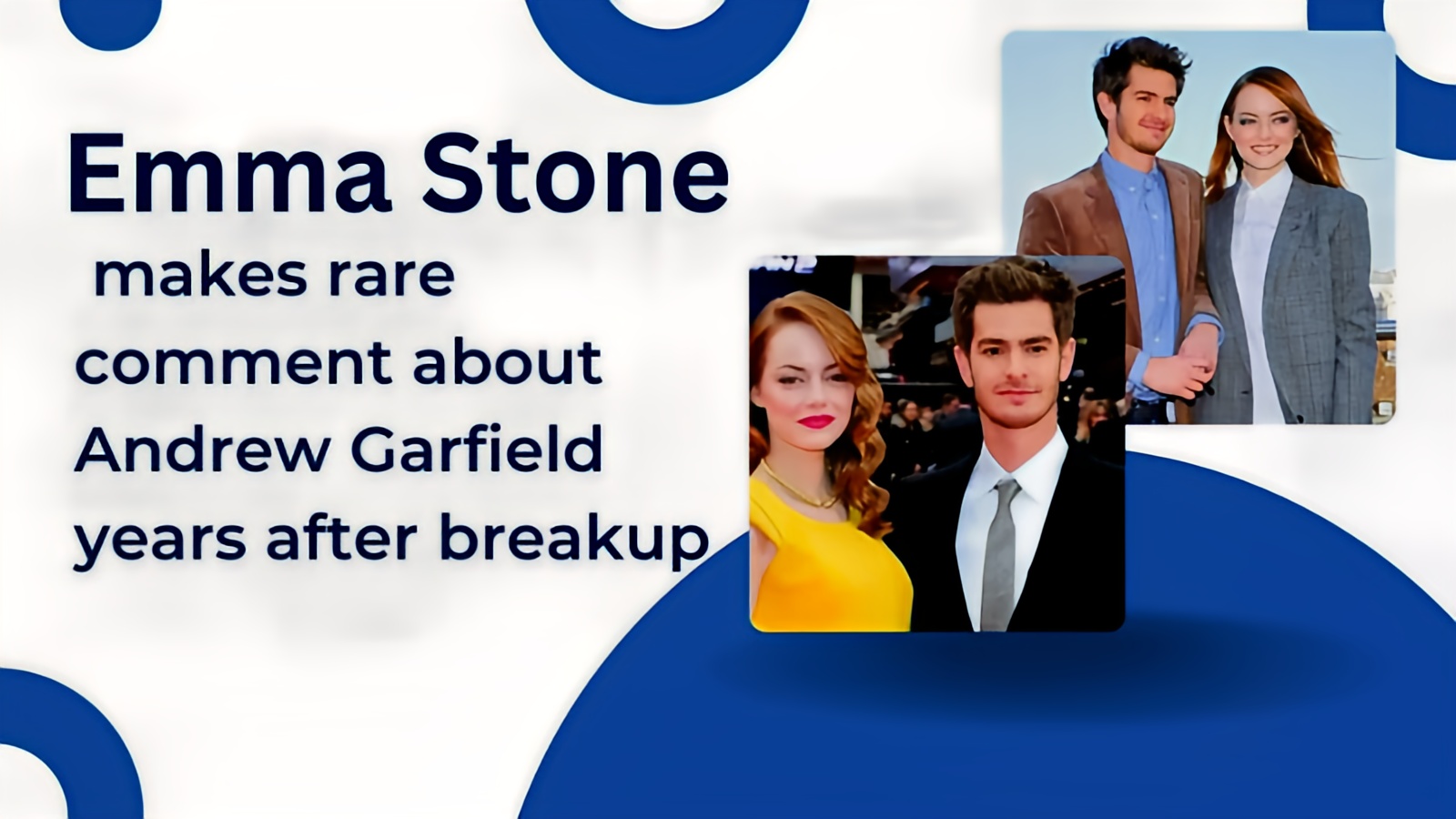 Emma Stone

makes rare comment about Andrew Garfield years after breakup